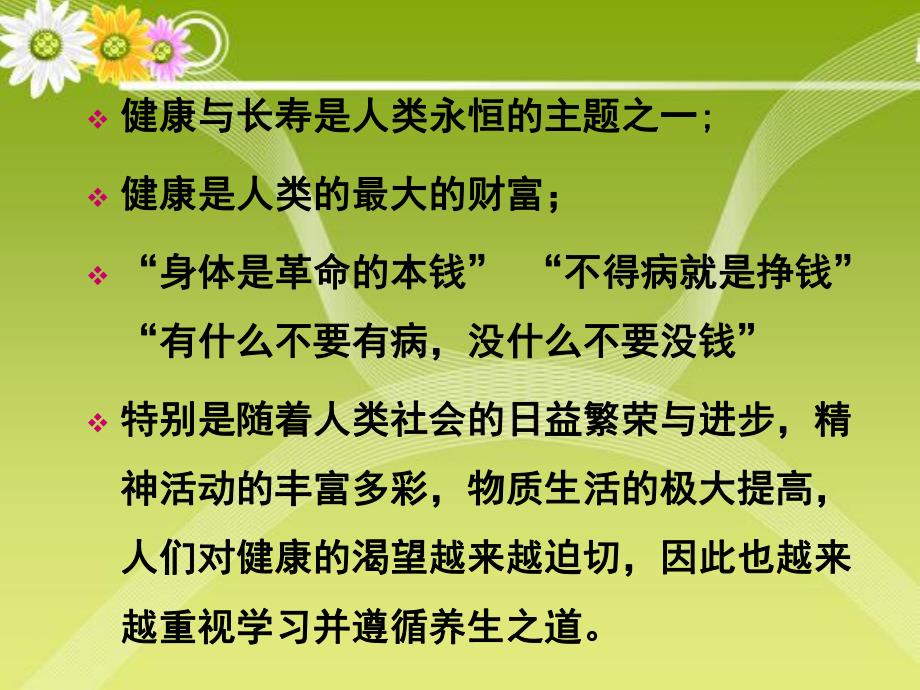 ❖ 健康与长寿是人类永恒的主题之一;

❖ 健康是人类的最大的财富;

❖ “身体是革命的本钱” “不得病就是挣钱” “有什么不要有病，没什么不要没钱”

❖ 特别是随着人类社会的日益繁荣与进步，精神活动的丰富多彩，物质生活的极大提高，人们对健康的渴望越来越迫切，因此也越来越重视学习并遵循养生之道。